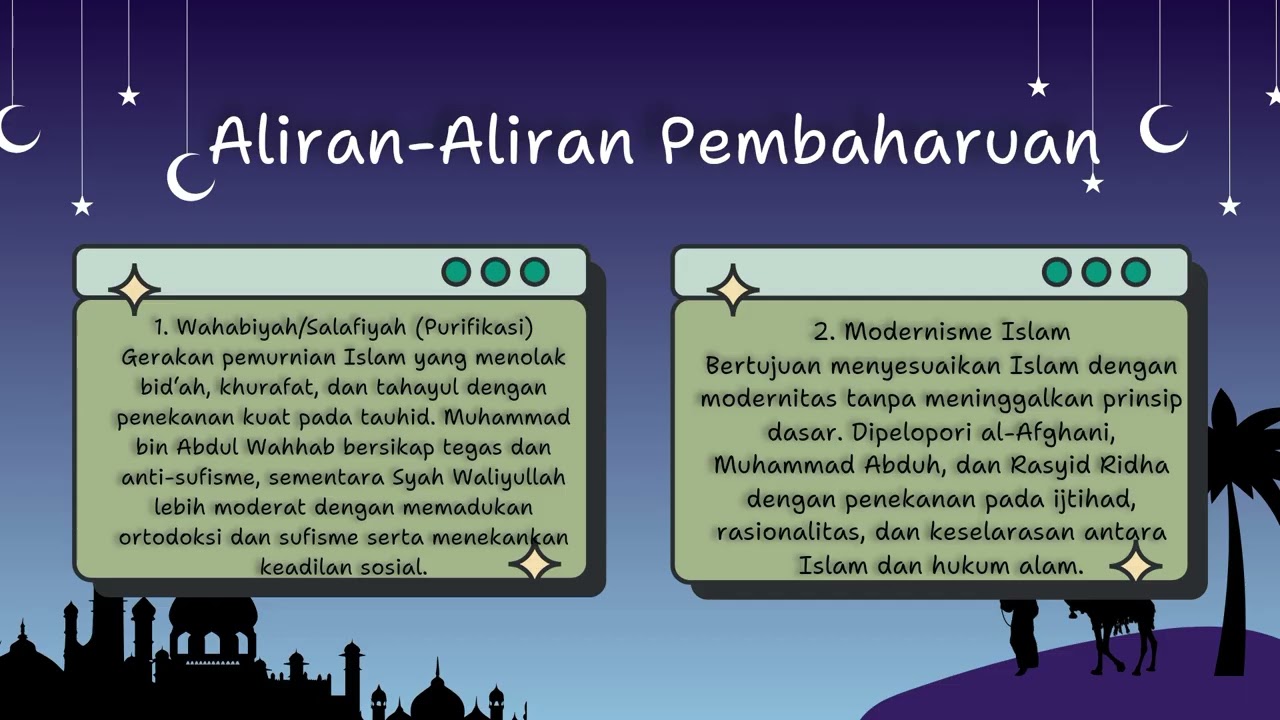 Aliran-Aliran Pembaharuan

1. Wahabiyah/Salafiyah (Purifikasi)
Gerakan pemurnian Islam yang menolak bid'ah, khurafat, dan tahayul dengan penekanan kuat pada tauhid. Muhammad bin Abdul Wahhab bersikap tegas dan anti-sufisme, sementara Syah Waliyullah lebih moderat dengan memadukan ortodoksi dan sufisme serta menekankan keadilan sosial.

2. Modernisme Islam
Bertujuan menyesuaikan Islam dengan modernitas tanpa meninggalkan prinsip dasar. Dipelopori al-Afghani, Muhammad Abduh, dan Rasyid Ridha dengan penekanan pada ijtihad, rasionalitas, dan keselarasan antara Islam dan hukum alam.